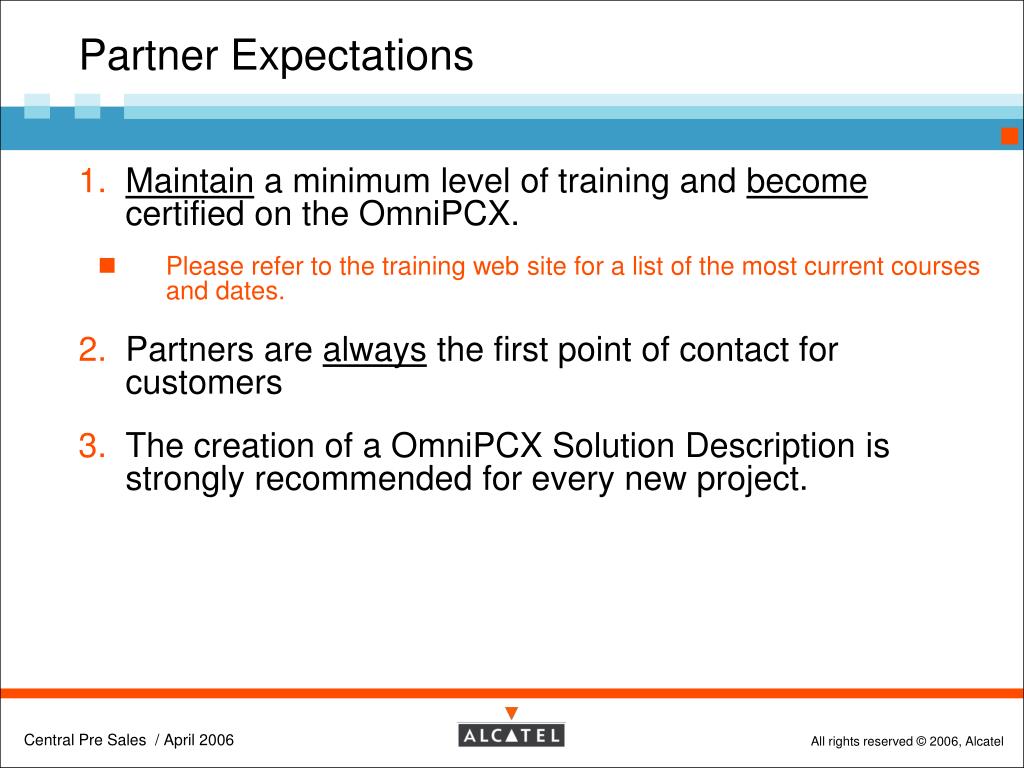 Partner Expectations

1. Maintain a minimum level of training and become certified on the OmniPCX.

Please refer to the training web site for a list of the most current courses and dates.

2. Partners are always the first point of contact for customers

3. The creation of a OmniPCX Solution Description is strongly recommended for every new project.

Central Pre Sales / April 2006

ALCATEL

All rights reserved © 2006, Alcatel